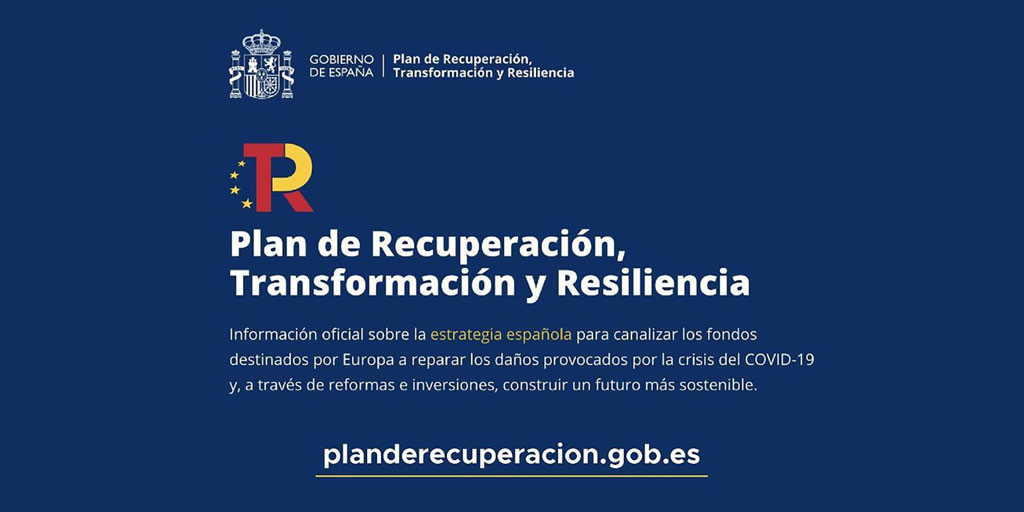 GOBIERNO DE ESPAÑA

Plan de Recuperación, Transformación y Resiliencia

TR

Plan de Recuperación, Transformación y Resiliencia

Información oficial sobre la estrategia española para canalizar los fondos destinados por Europa a reparar los daños provocados por la crisis del COVID-19 y, a través de reformas e inversiones, construir un futuro más sostenible.

planderecuperacion.gob.es